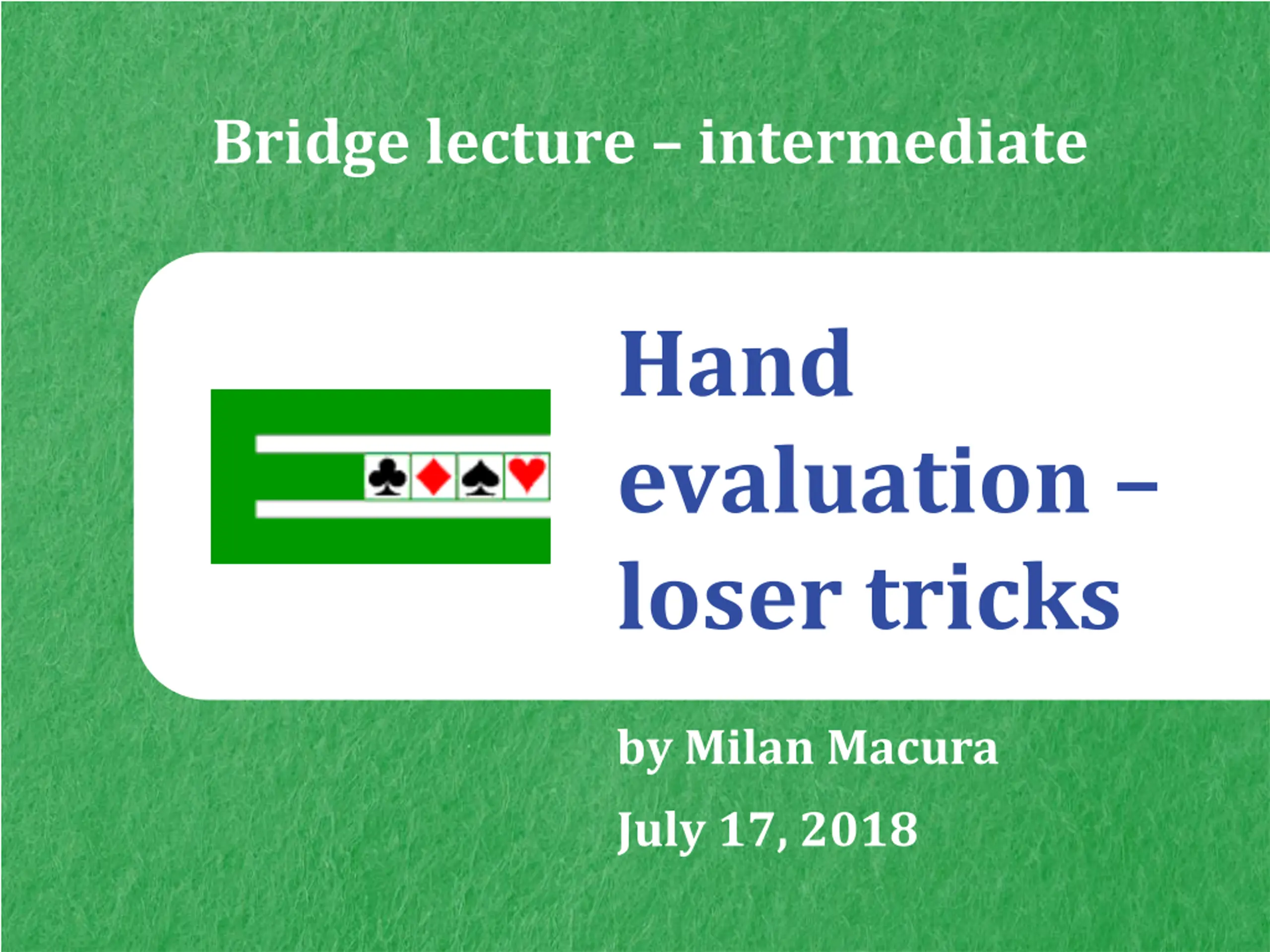 Bridge lecture – intermediate

♣♦♠♥

Hand evaluation – loser tricks

by Milan Macura

July 17, 2018